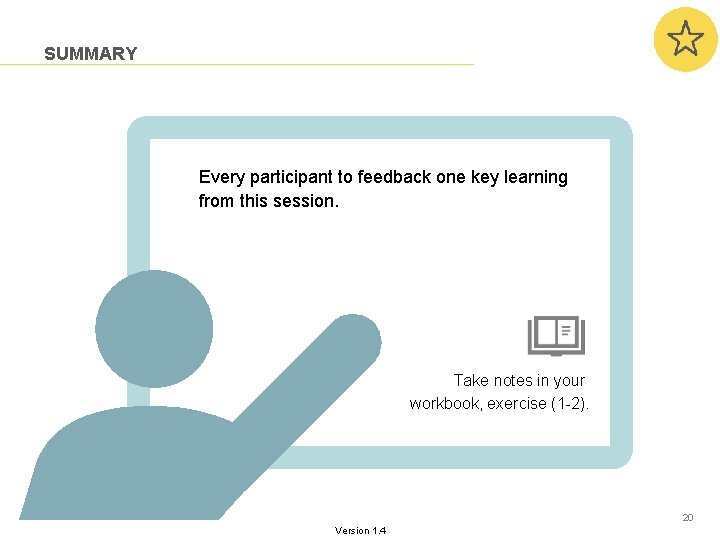 SUMMARY

Every participant to feedback one key learning from this session.

Take notes in your workbook, exercise (1-2).

20

Version 1.4